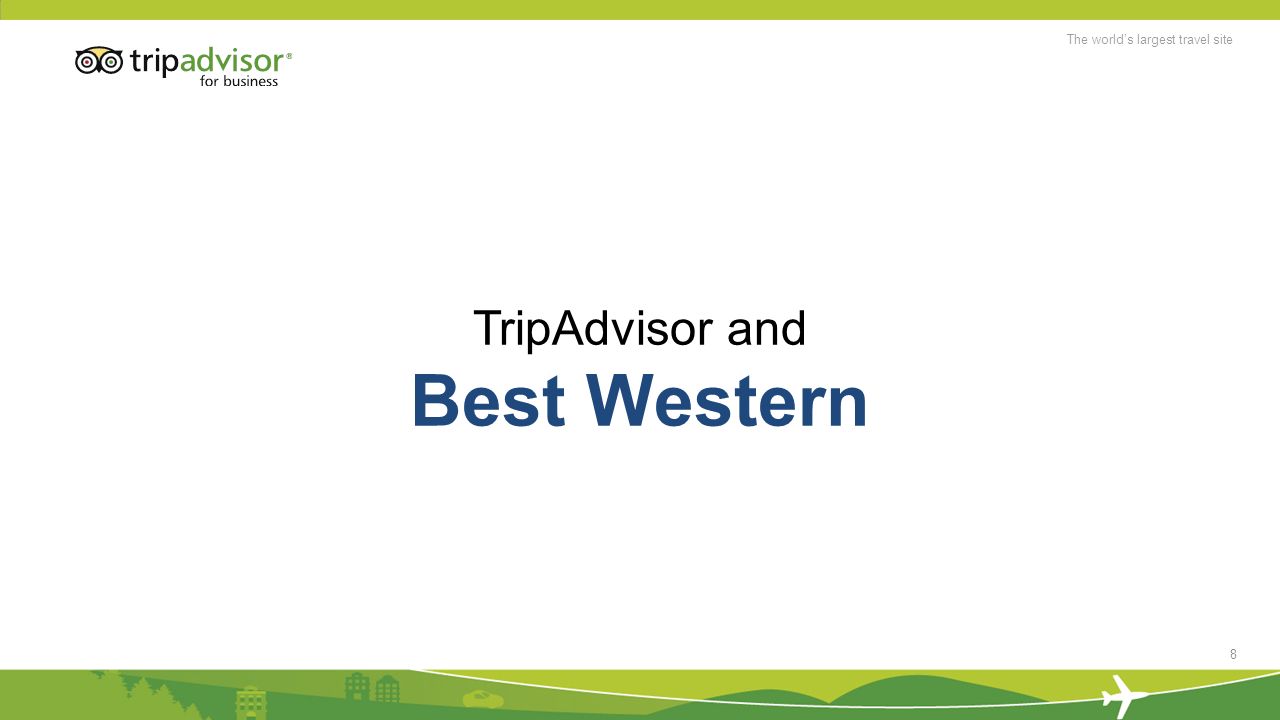 tripadvisor®
for business

The world's largest travel site

TripAdvisor and
Best Western

8